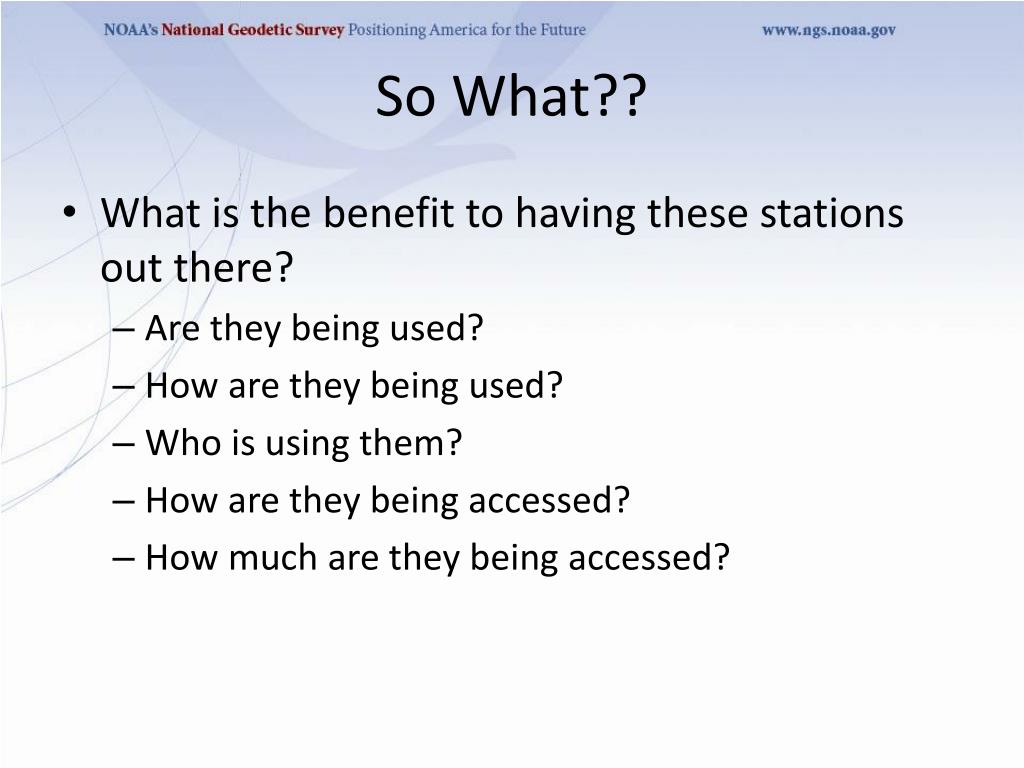 NOAA's National Geodetic Survey Positioning America for the Future www.ngs.noaa.gov

So What??

• What is the benefit to having these stations out there?
– Are they being used?
– How are they being used?
– Who is using them?
– How are they being accessed?
– How much are they being accessed?